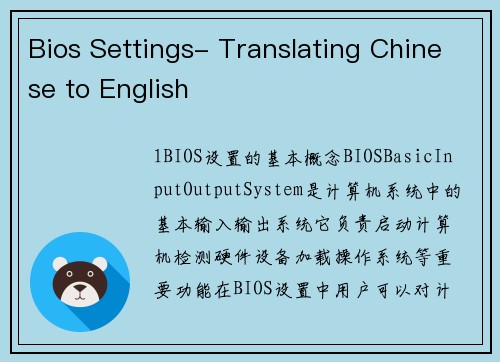 Bios Settings- Translating Chinese to English

1BIOS设置的基本概念BIOSBasicInputOutputSystem是计算机系统中的基本输入输出系统它负责启动计算机检测硬件设备加载操作系统等重要功能在BIOS设置中用户可以对计